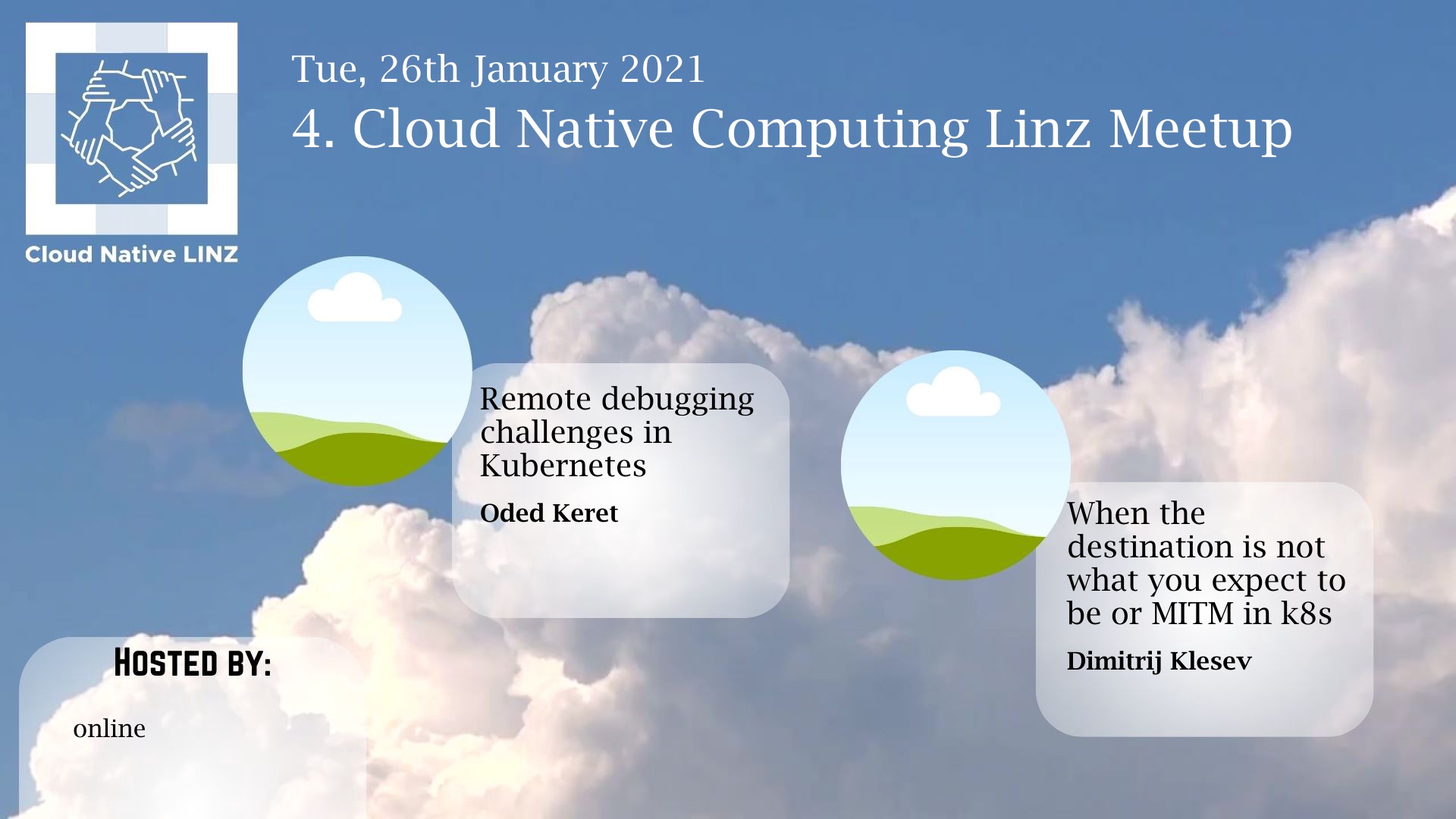 Cloud Native LINZ

Tue, 26th January 2021

4. Cloud Native Computing Linz Meetup

Remote debugging challenges in Kubernetes

Oded Keret

When the destination is not what you expect to be or MITM in k8s

Dimitrij Klesev

HOSTED BY:

online